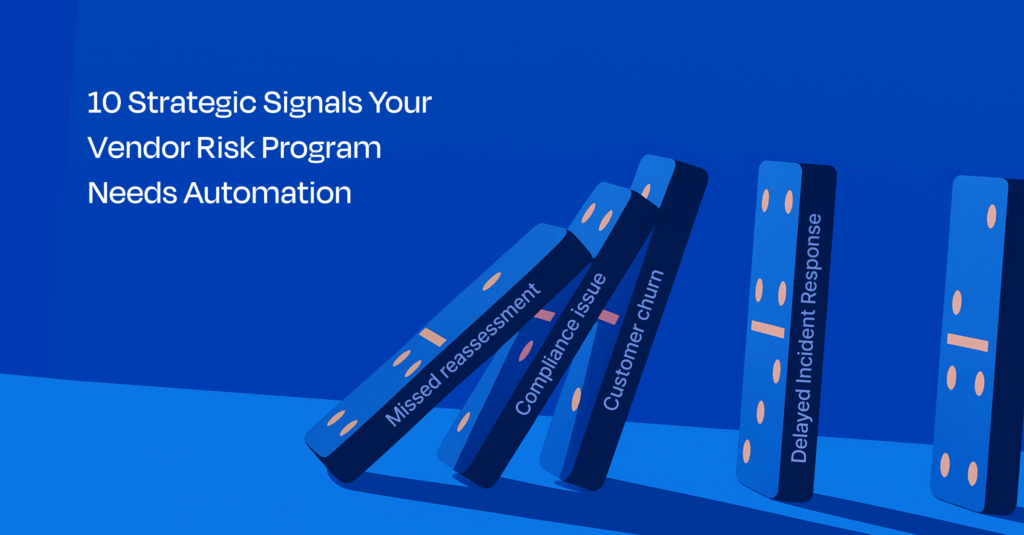 10 Strategic Signals Your Vendor Risk Program Needs Automation

Missed reassessment

Compliance issue

Customer churn

Delayed Incident Response